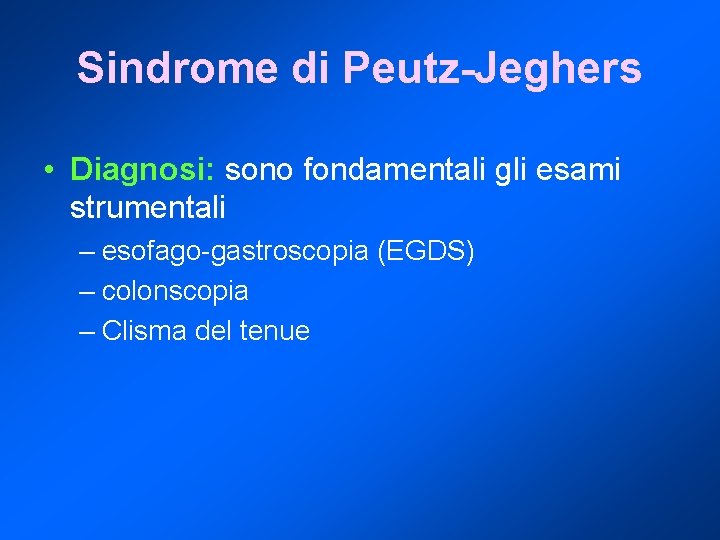 Sindrome di Peutz-Jeghers

• Diagnosi: sono fondamentali gli esami strumentali

– esofago-gastroscopia (EGDS)
– colonscopia
– Clisma del tenue